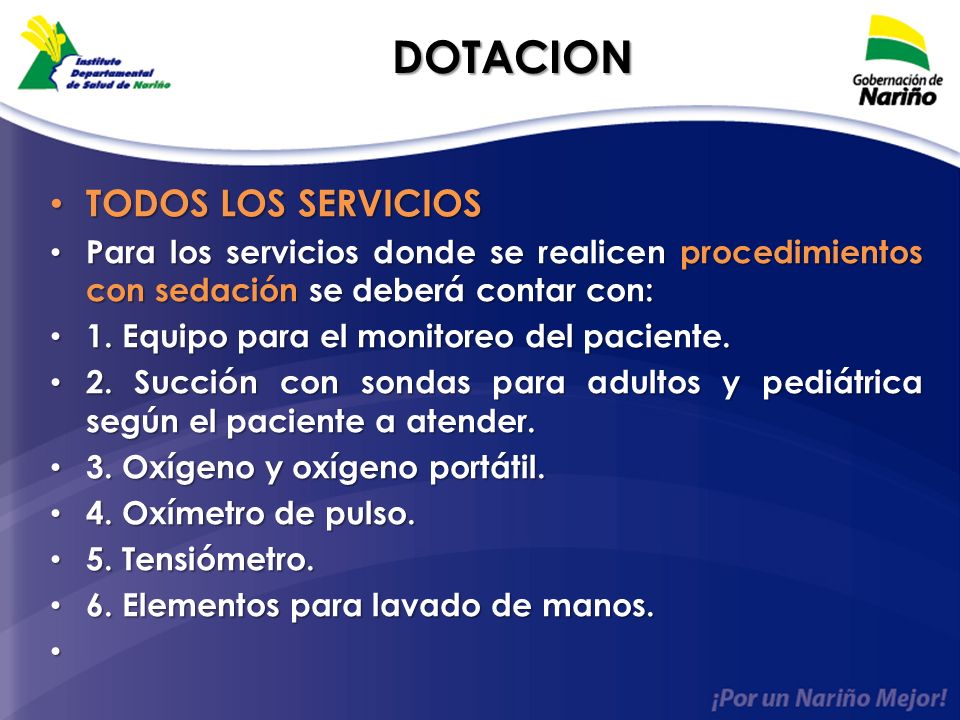 Instituto Departamental de Salud de Nariño

DOTACION

Gobernación de Nariño

• TODOS LOS SERVICIOS
• Para los servicios donde se realicen procedimientos con sedación se deberá contar con:
• 1. Equipo para el monitoreo del paciente.
• 2. Succión con sondas para adultos y pediátrica según el paciente a atender.
• 3. Oxígeno y oxígeno portátil.
• 4. Oxímetro de pulso.
• 5. Tensiómetro.
• 6. Elementos para lavado de manos.
•

¡Por un Nariño Mejor!